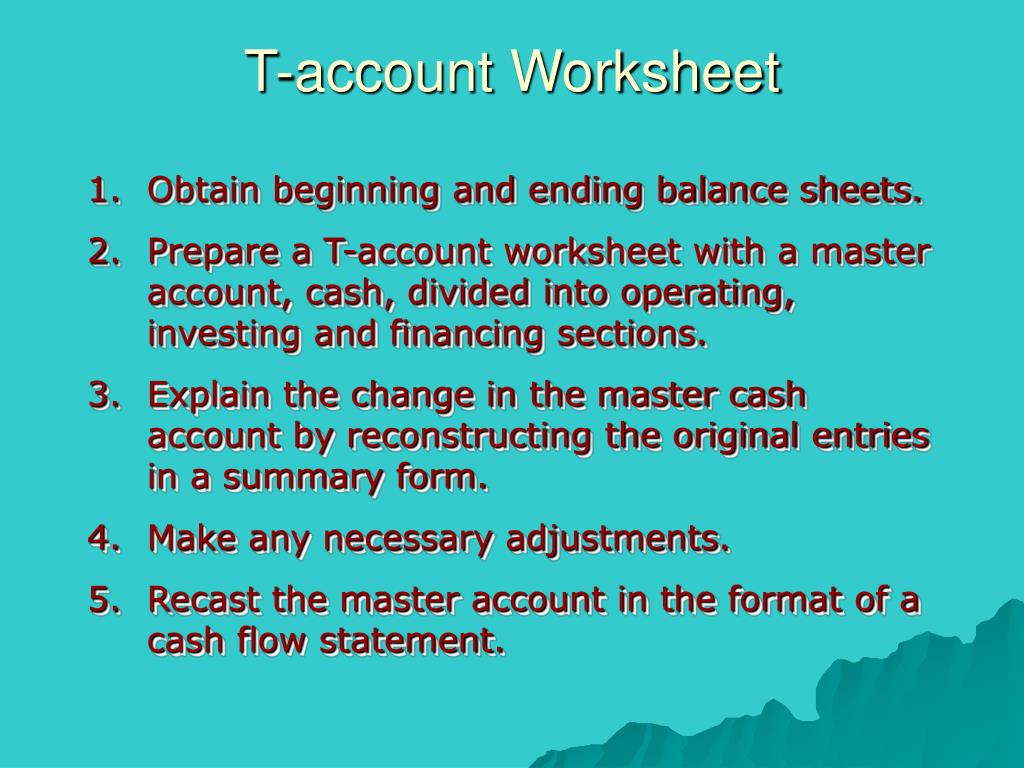 T-account Worksheet

1. Obtain beginning and ending balance sheets.
2. Prepare a T-account worksheet with a master account, cash, divided into operating, investing and financing sections.
3. Explain the change in the master cash account by reconstructing the original entries in a summary form.
4. Make any necessary adjustments.
5. Recast the master account in the format of a cash flow statement.